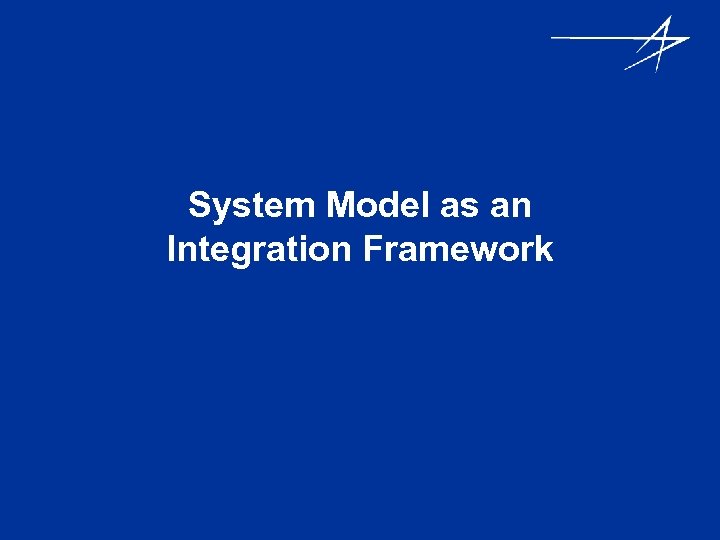 System Model as an Integration Framework